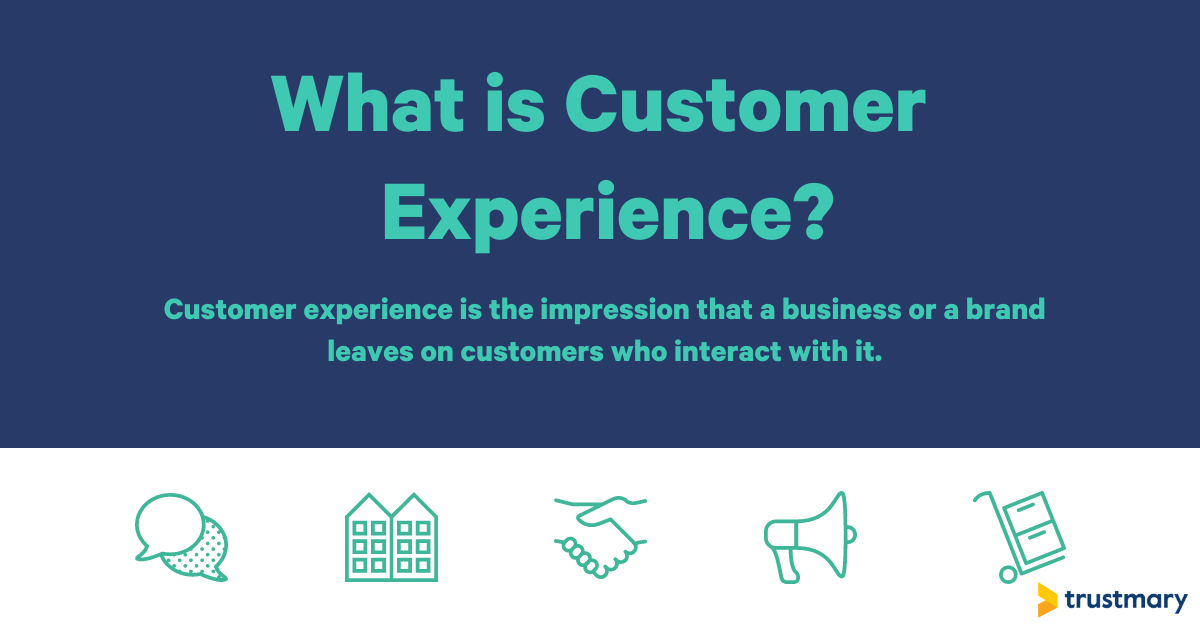 What is Customer Experience?

Customer experience is the impression that a business or a brand leaves on customers who interact with it.

trustmary